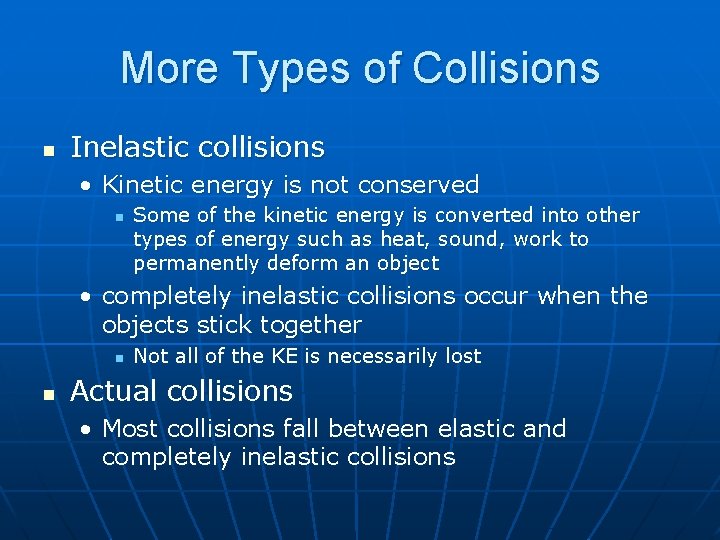 More Types of Collisions

- Inelastic collisions
  - Kinetic energy is not conserved
    - Some of the kinetic energy is converted into other types of energy such as heat, sound, work to permanently deform an object
  - completely inelastic collisions occur when the objects stick together
    - Not all of the KE is necessarily lost
- Actual collisions
  - Most collisions fall between elastic and completely inelastic collisions